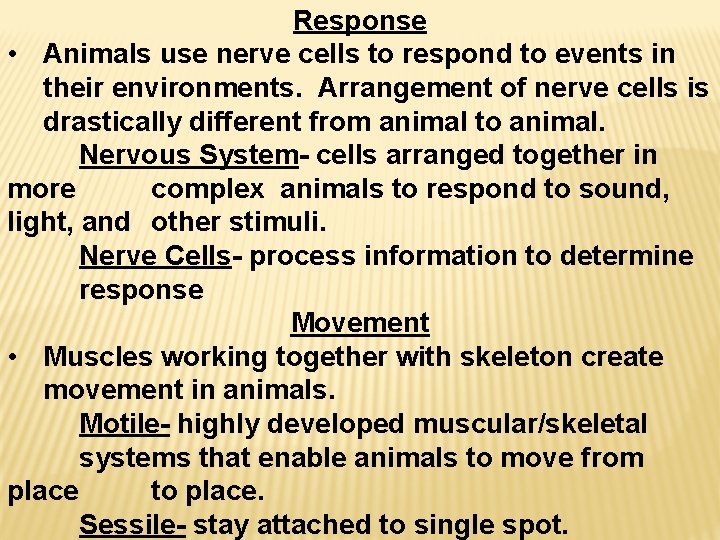 Response

• Animals use nerve cells to respond to events in their environments. Arrangement of nerve cells is drastically different from animal to animal.

Nervous System- cells arranged together in more complex animals to respond to sound, light, and other stimuli.

Nerve Cells- process information to determine response

Movement

• Muscles working together with skeleton create movement in animals.

Motile- highly developed muscular/skeletal systems that enable animals to move from place to place.

Sessile- stay attached to single spot.